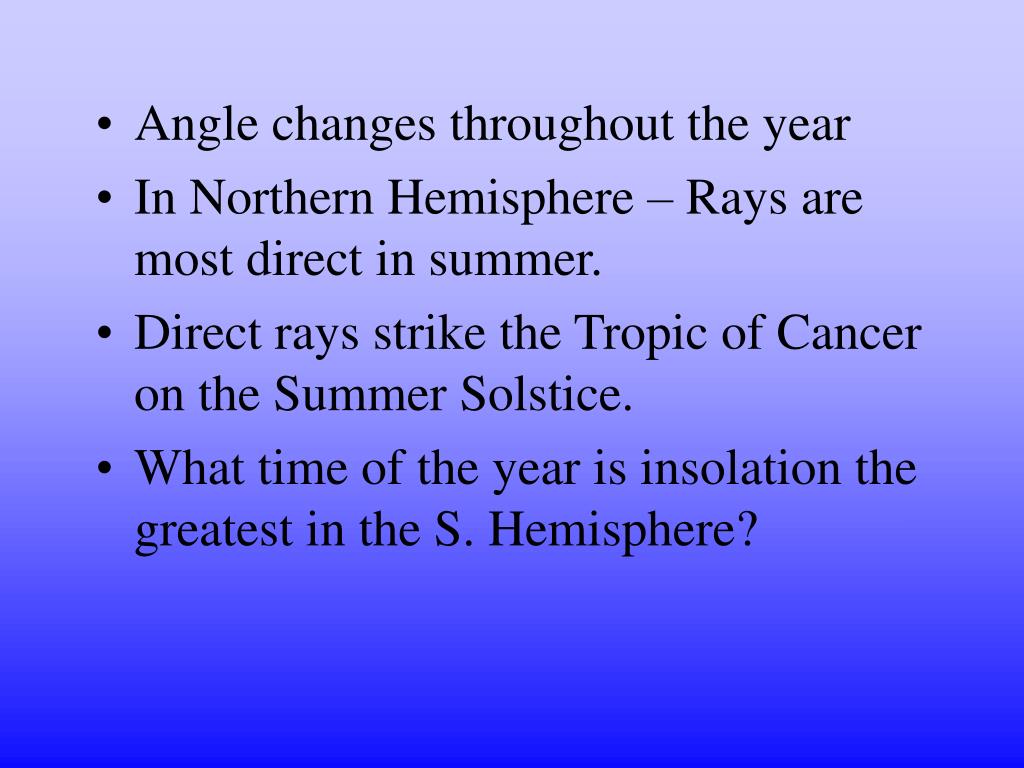 • Angle changes throughout the year
• In Northern Hemisphere – Rays are most direct in summer.
• Direct rays strike the Tropic of Cancer on the Summer Solstice.
• What time of the year is insolation the greatest in the S. Hemisphere?